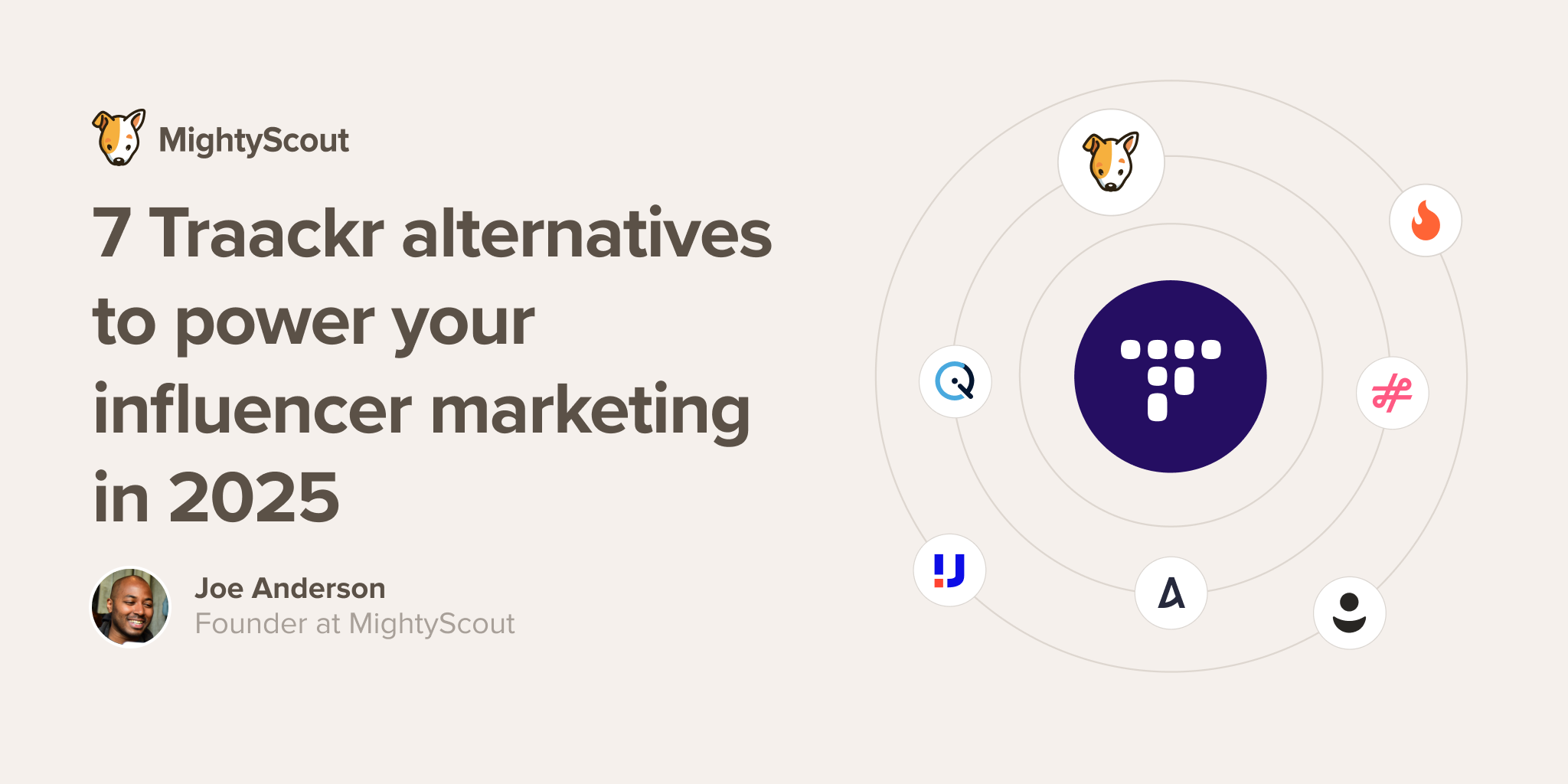 MightyScout

7 Traackr alternatives to power your influencer marketing in 2025

Joe Anderson
Founder at MightyScout